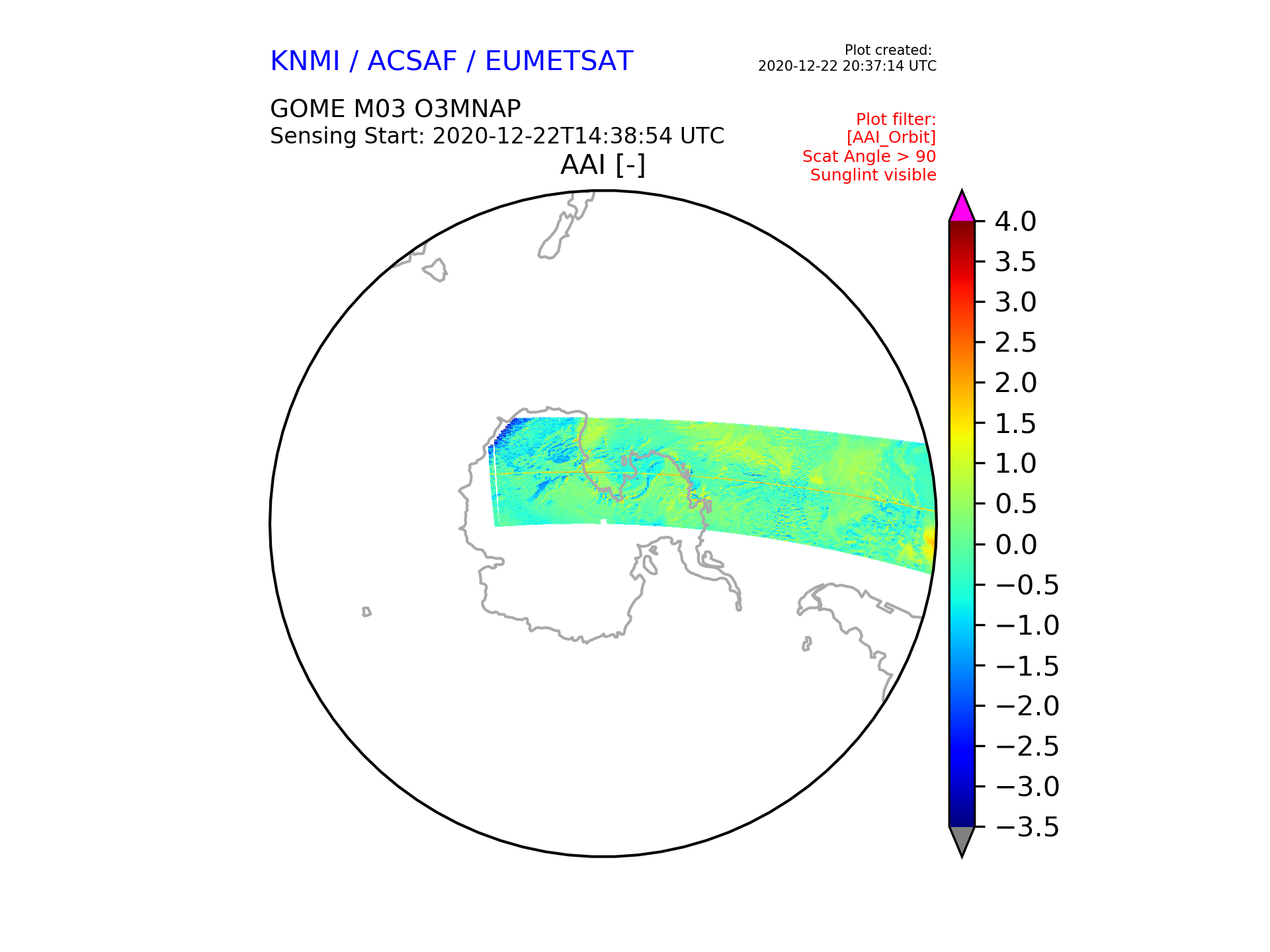 KNMI / ACSAF / EUMETSAT

Plot created:
2020-12-22 20:37:14 UTC

GOME M03 O3MNAP
Sensing Start: 2020-12-22T14:38:54 UTC

Plot filter:
[AAI_Orbit]
Scat Angle > 90
Sunglint visible

AAI [-]

4.0
3.5
3.0
2.5
2.0
1.5
1.0
0.5
0.0
−0.5
−1.0
−1.5
−2.0
−2.5
−3.0
−3.5